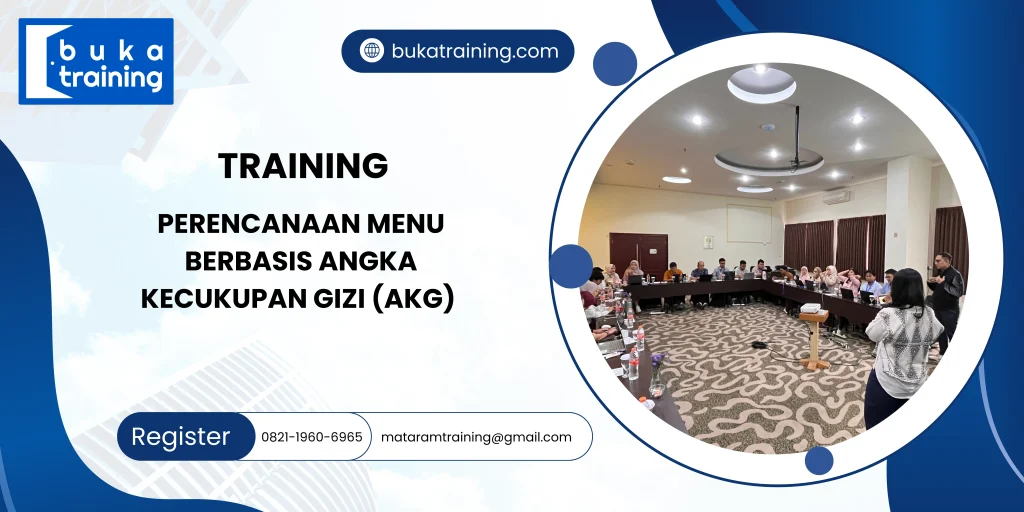 buka training

bukatraining.com

TRAINING

PERENCANAAN MENU BERBASIS ANGKA KECUKUPAN GIZI (AKG)

Register 0821-1960-6965 mataramtraining@gmail.com